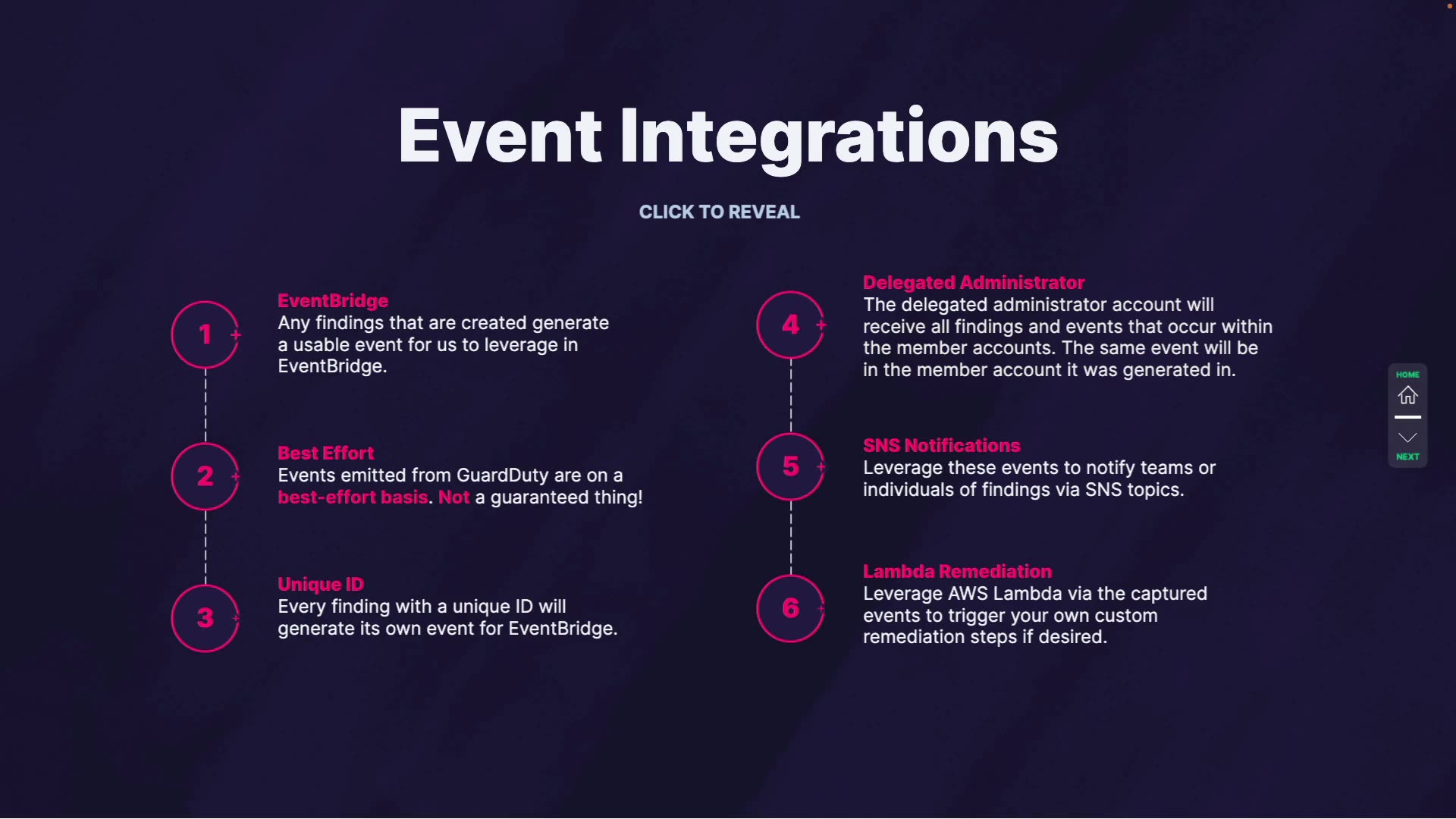 Event Integrations

CLICK TO REVEAL

1

EventBridge
Any findings that are created generate a usable event for us to leverage in EventBridge.

2

Best Effort
Events emitted from GuardDuty are on a best-effort basis. Not a guaranteed thing!

3

Unique ID
Every finding with a unique ID will generate its own event for EventBridge.

4

Delegated Administrator
The delegated administrator account will receive all findings and events that occur within the member accounts. The same event will be in the member account it was generated in.

5

SNS Notifications
Leverage these events to notify teams or individuals of findings via SNS topics.

6

Lambda Remediation
Leverage AWS Lambda via the captured events to trigger your own custom remediation steps if desired.

HOME

NEXT